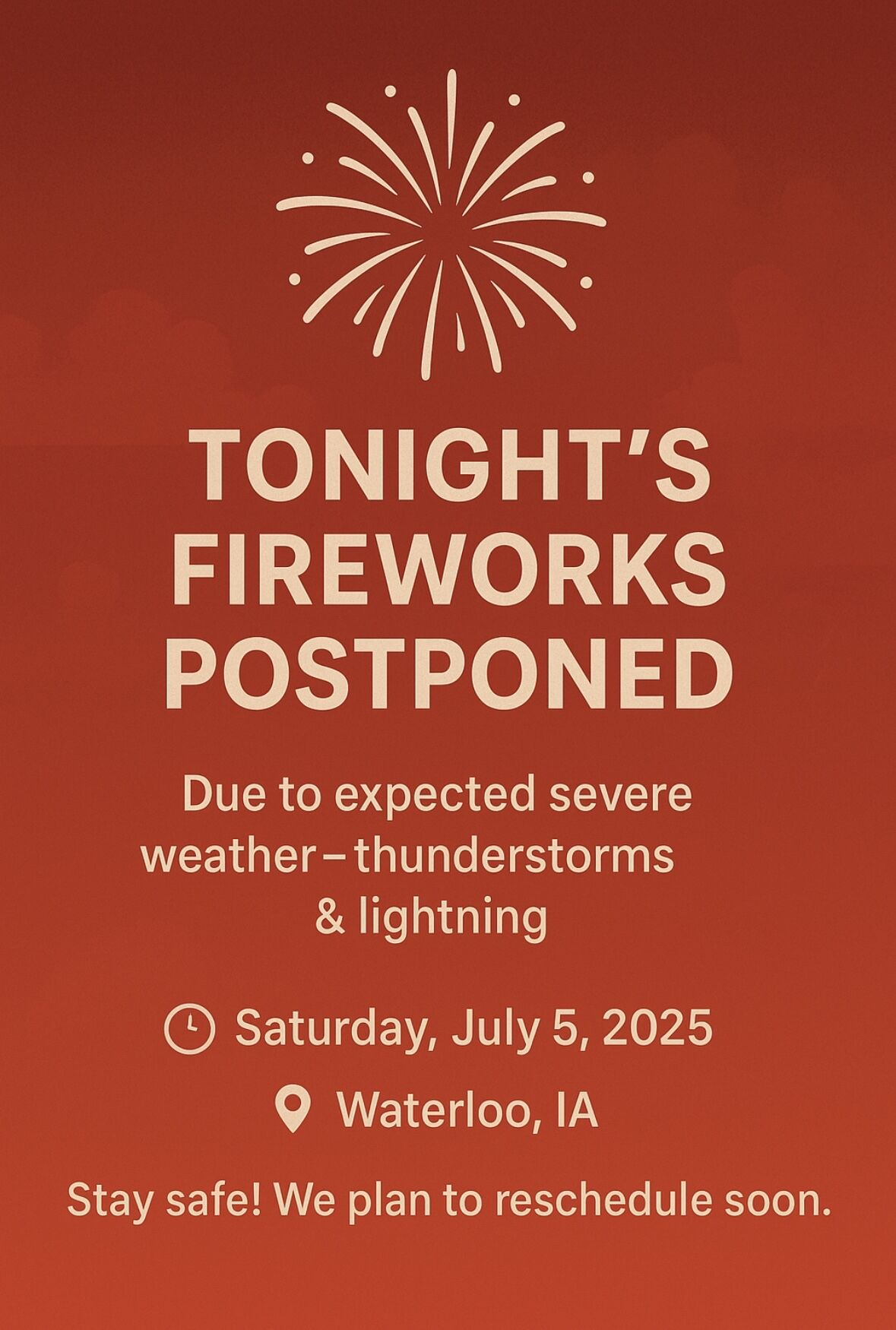 TONIGHT'S FIREWORKS POSTPONED

Due to expected severe weather–thunderstorms & lightning

Saturday, July 5, 2025

Waterloo, IA

Stay safe! We plan to reschedule soon.